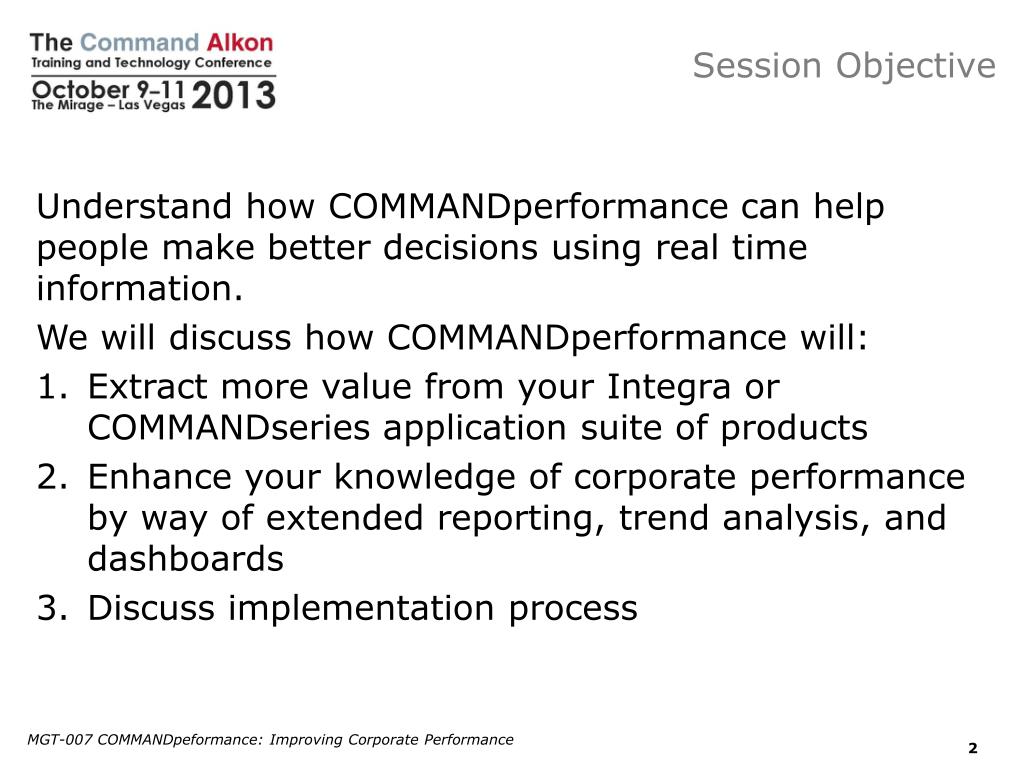 The Command Alkon
Training and Technology Conference
October 9–11
The Mirage – Las Vegas 2013

Session Objective

Understand how COMMANDperformance can help people make better decisions using real time information.

We will discuss how COMMANDperformance will:

1. Extract more value from your Integra or COMMANDseries application suite of products
2. Enhance your knowledge of corporate performance by way of extended reporting, trend analysis, and dashboards
3. Discuss implementation process

MGT-007 COMMANDpeformance: Improving Corporate Performance

2